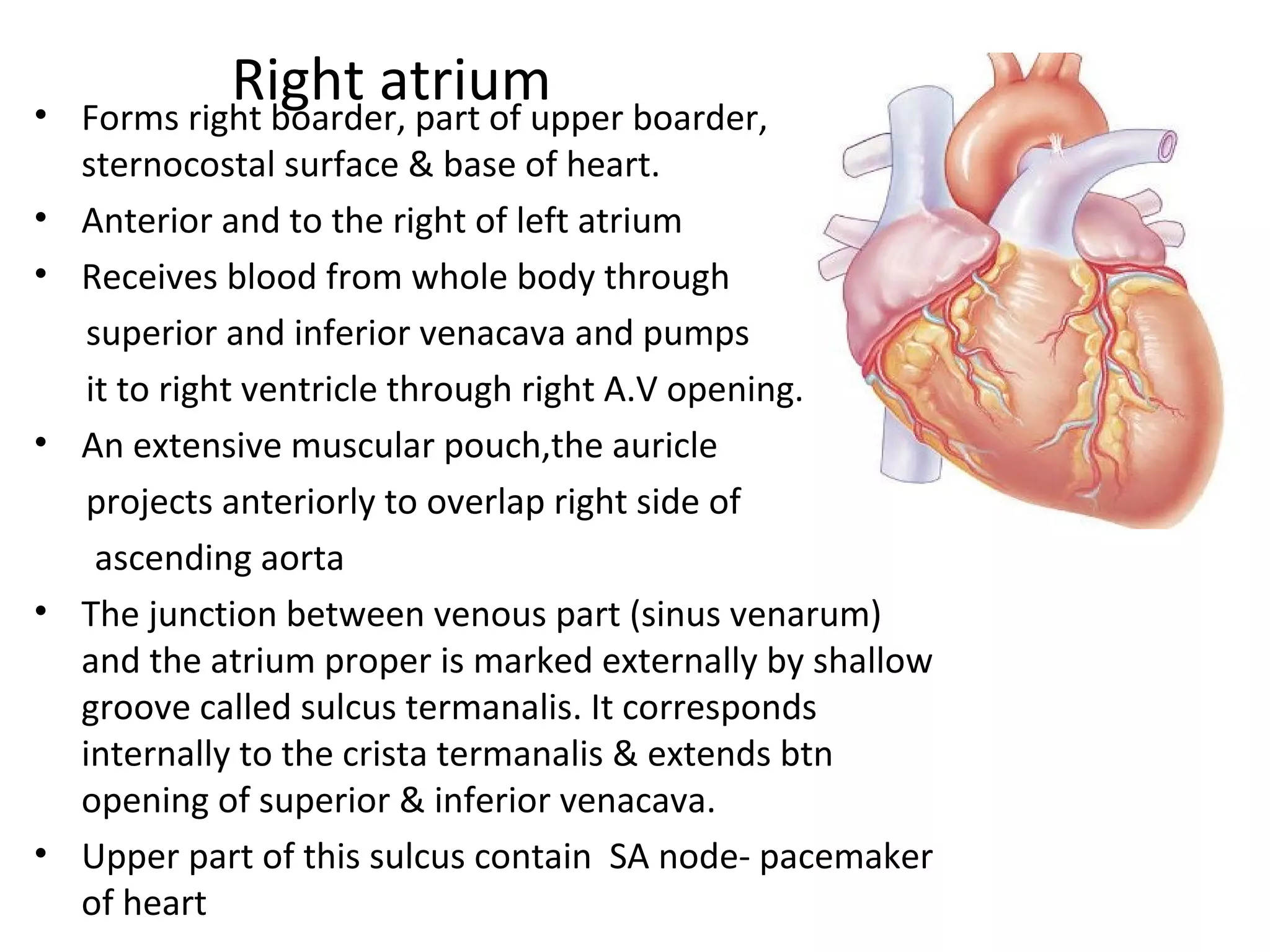 Right atrium

• Forms right boarder, part of upper boarder, sternocostal surface & base of heart.
• Anterior and to the right of left atrium
• Receives blood from whole body through superior and inferior venacava and pumps it to right ventricle through right A.V opening.
• An extensive muscular pouch,the auricle projects anteriorly to overlap right side of ascending aorta
• The junction between venous part (sinus venarum) and the atrium proper is marked externally by shallow groove called sulcus termanalis. It corresponds internally to the crista termanalis & extends btn opening of superior & inferior venacava.
• Upper part of this sulcus contain SA node- pacemaker of heart